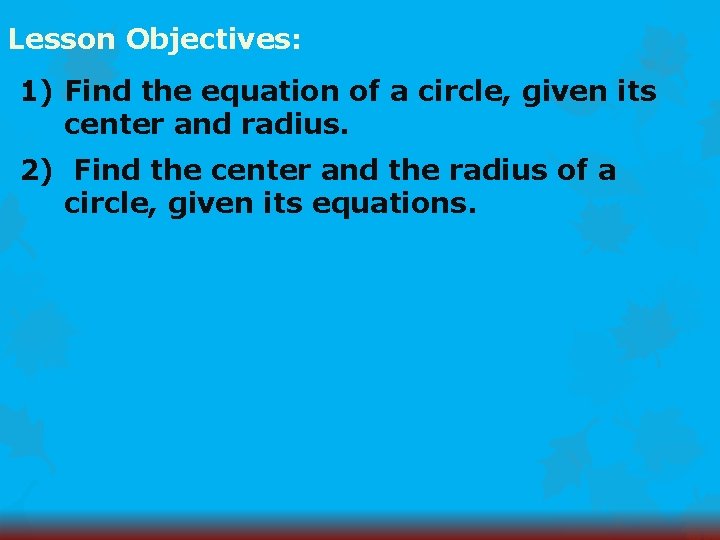 Lesson Objectives:

1) Find the equation of a circle, given its center and radius.

2) Find the center and the radius of a circle, given its equations.